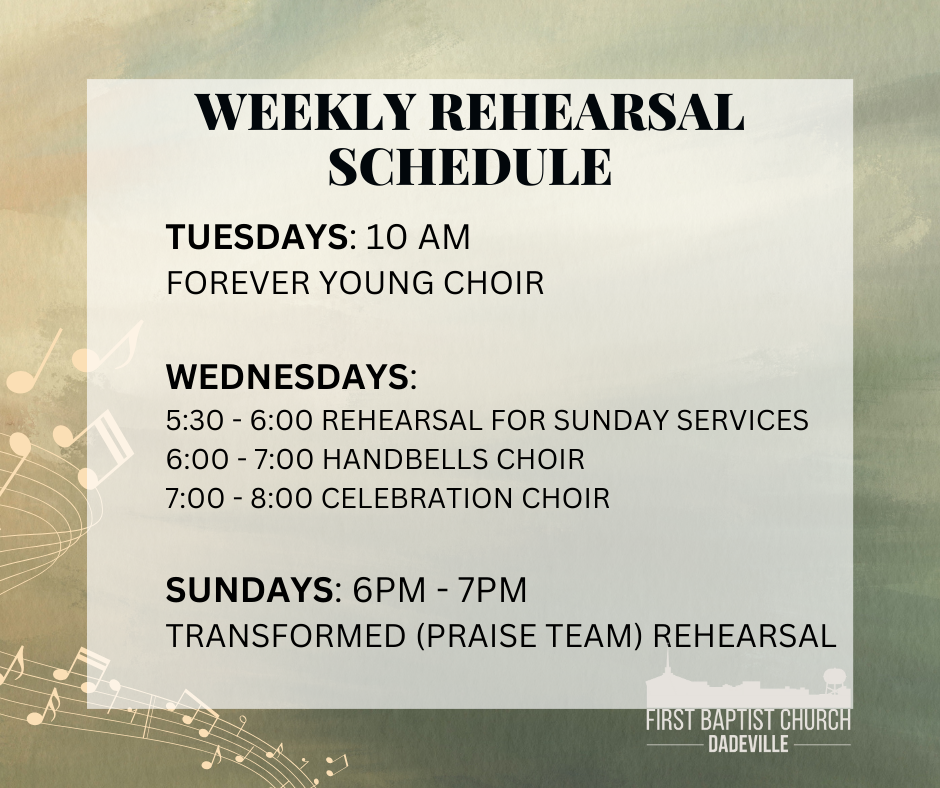 WEEKLY REHEARSAL SCHEDULE

TUESDAYS: 10 AM
FOREVER YOUNG CHOIR

WEDNESDAYS:
5:30 - 6:00 REHEARSAL FOR SUNDAY SERVICES
6:00 - 7:00 HANDBELLS CHOIR
7:00 - 8:00 CELEBRATION CHOIR

SUNDAYS: 6PM - 7PM
TRANSFORMED (PRAISE TEAM) REHEARSAL

FIRST BAPTIST CHURCH
DADEVILLE